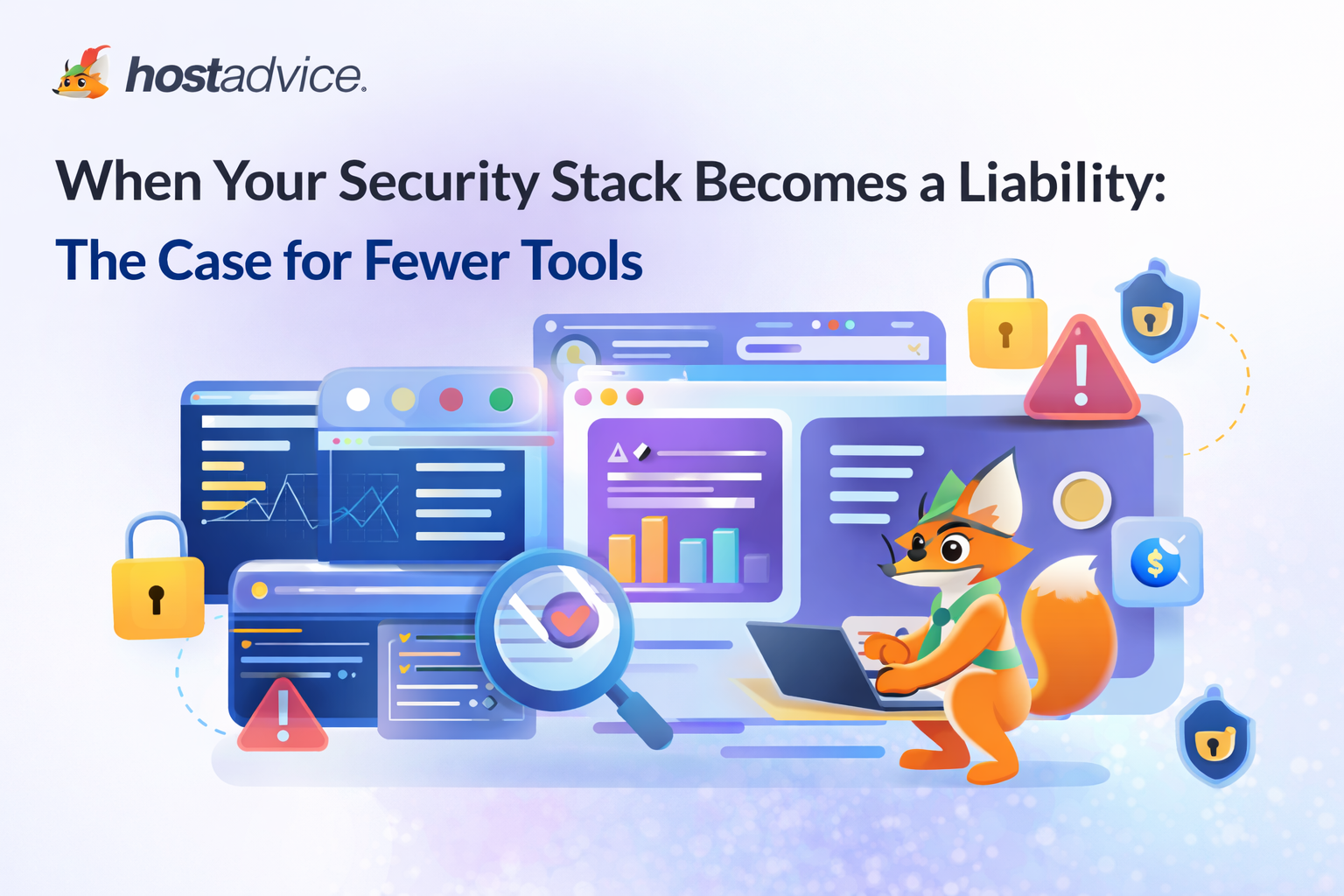 hostadvice.

When Your Security Stack Becomes a Liability:
The Case for Fewer Tools

$